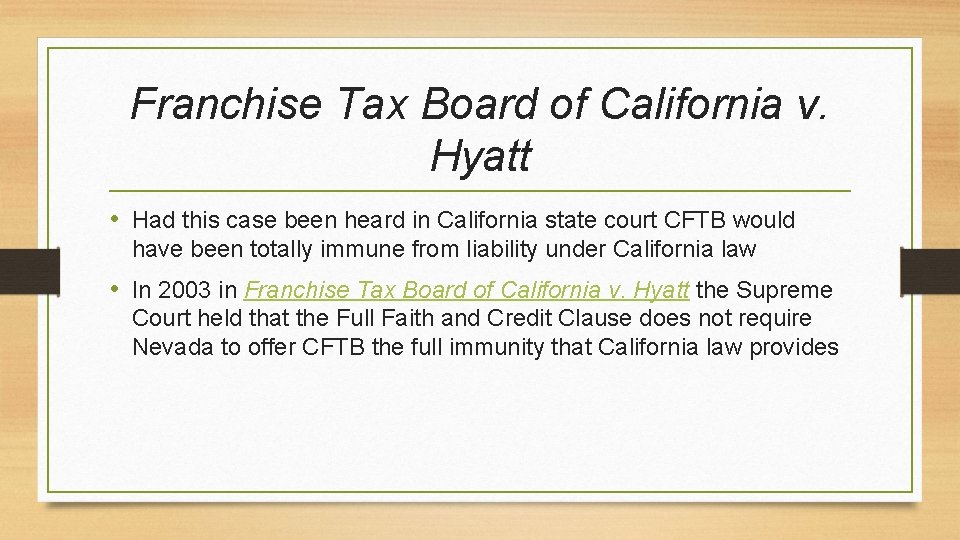 Franchise Tax Board of California v. Hyatt

• Had this case been heard in California state court CFTB would have been totally immune from liability under California law

• In 2003 in Franchise Tax Board of California v. Hyatt the Supreme Court held that the Full Faith and Credit Clause does not require Nevada to offer CFTB the full immunity that California law provides